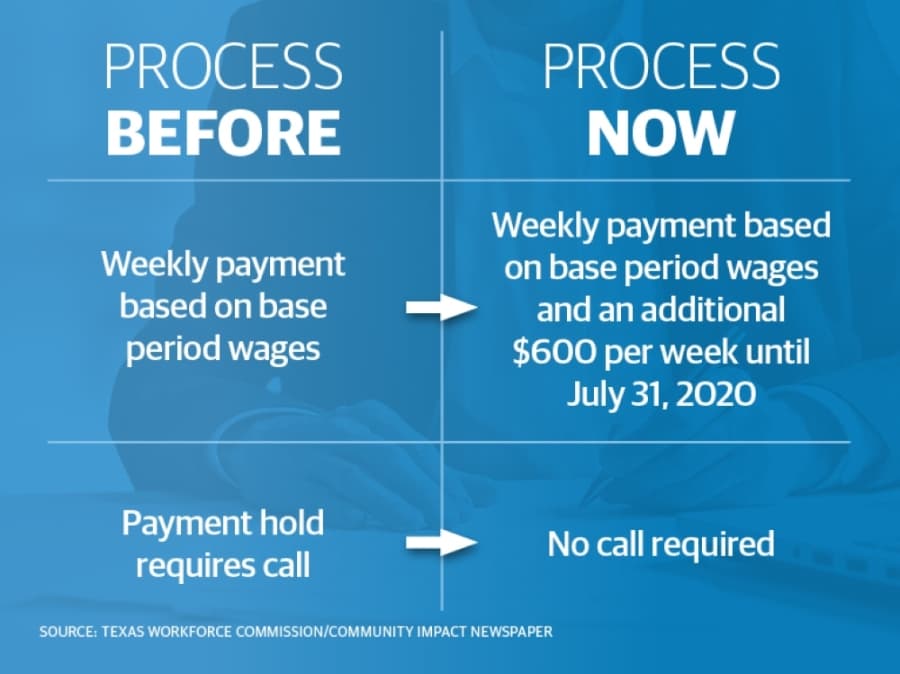 | PROCESS BEFORE | PROCESS NOW |
|---|---|
| Weekly payment based on base period wages | Weekly payment based on base period wages and an additional \$600 per week until July 31, 2020 |
| Payment hold requires call | No call required |

SOURCE: TEXAS WORKFORCE COMMISSION/COMMUNITY IMPACT NEWSPAPER